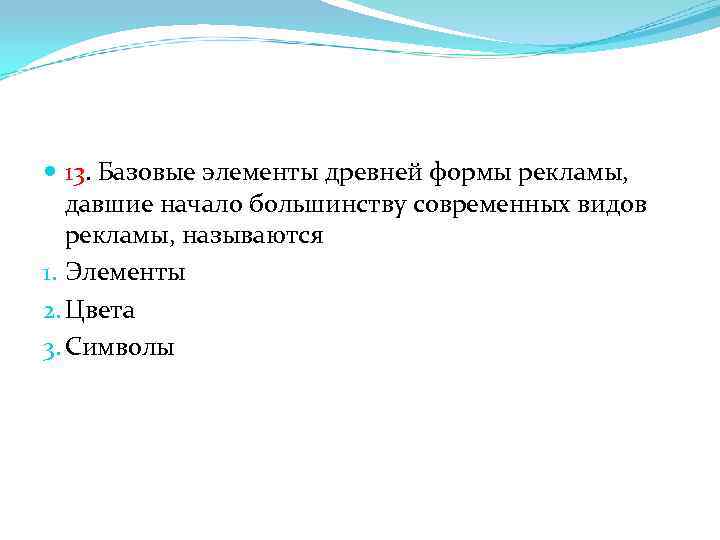 13. Базовые элементы древней формы рекламы, давшие начало большинству современных видов рекламы, называются

1. Элементы
2. Цвета
3. Символы